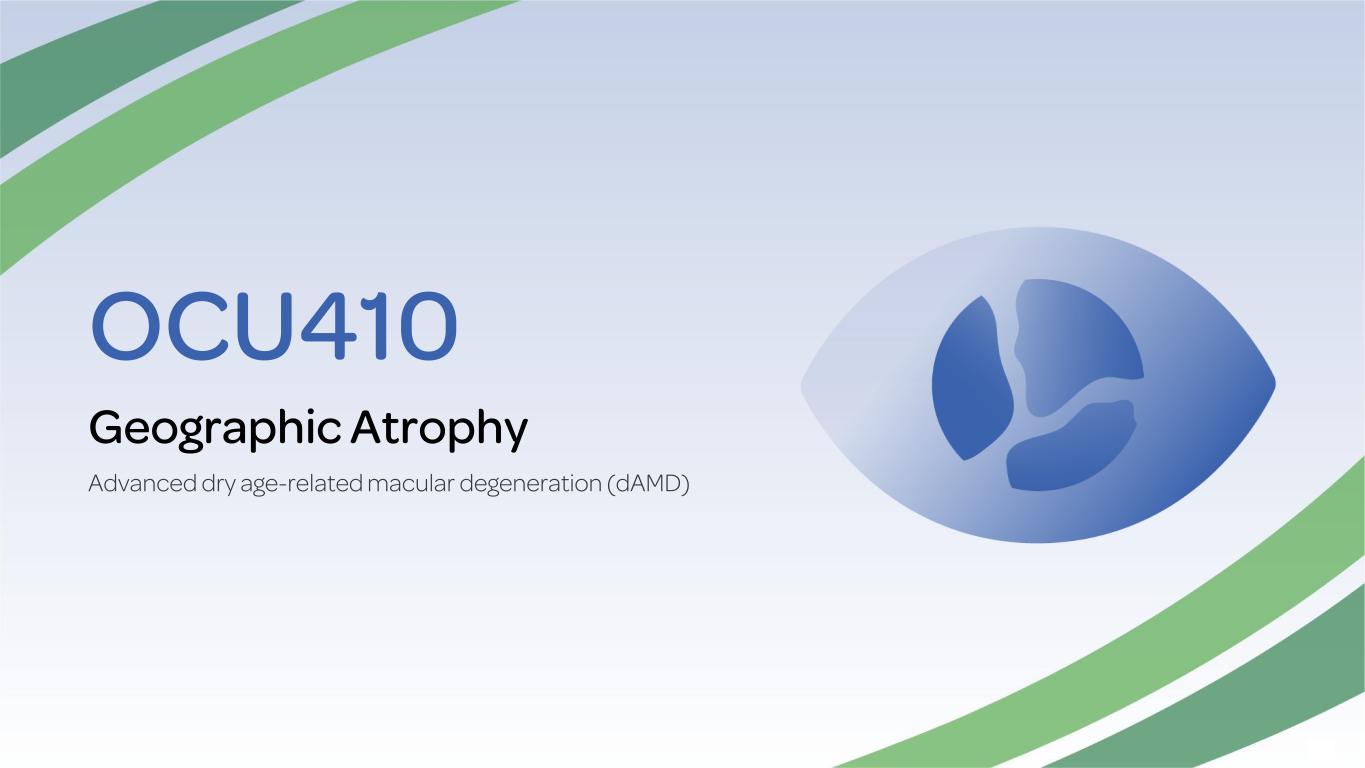 OCU410

Geographic Atrophy

Advanced dry age-related macular degeneration (dAMD)